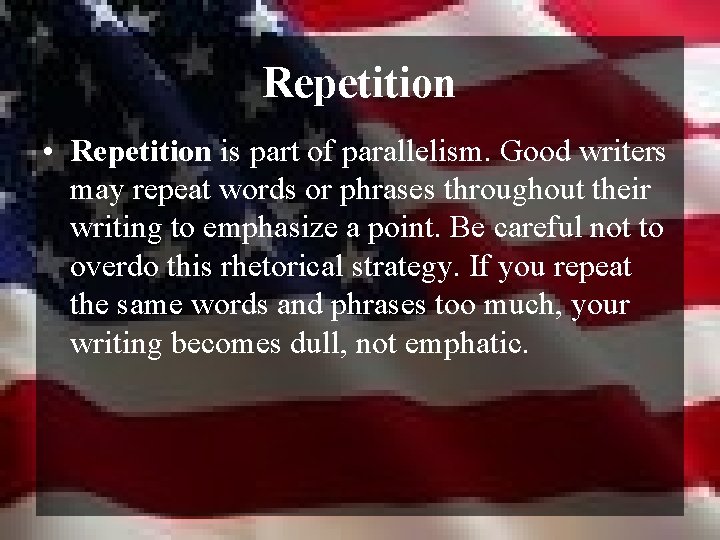 Repetition

• Repetition is part of parallelism. Good writers may repeat words or phrases throughout their writing to emphasize a point. Be careful not to overdo this rhetorical strategy. If you repeat the same words and phrases too much, your writing becomes dull, not emphatic.